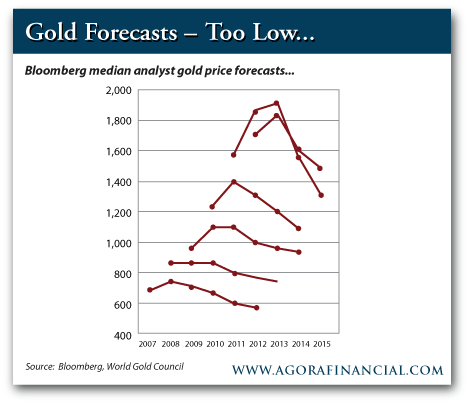 Gold Forecasts – Too Low...

Bloomberg median analyst gold price forecasts...

2,000
1,800
1,600
1,400
1,200
1,000
800
600
400

2007 2008 2009 2010 2011 2012 2013 2014 2015

Source: Bloomberg, World Gold Council

WWW.AGORAFINANCIAL.COM